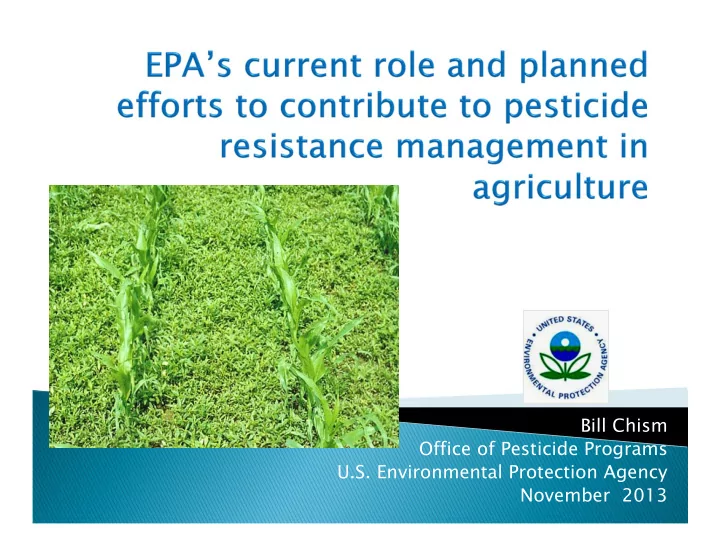 EPA's current role and planned efforts to contribute to pesticide resistance management in agriculture

UNITED STATES ENVIRONMENTAL PROTECTION AGENCY

Bill Chism
Office of Pesticide Programs
U.S. Environmental Protection Agency
November 2013